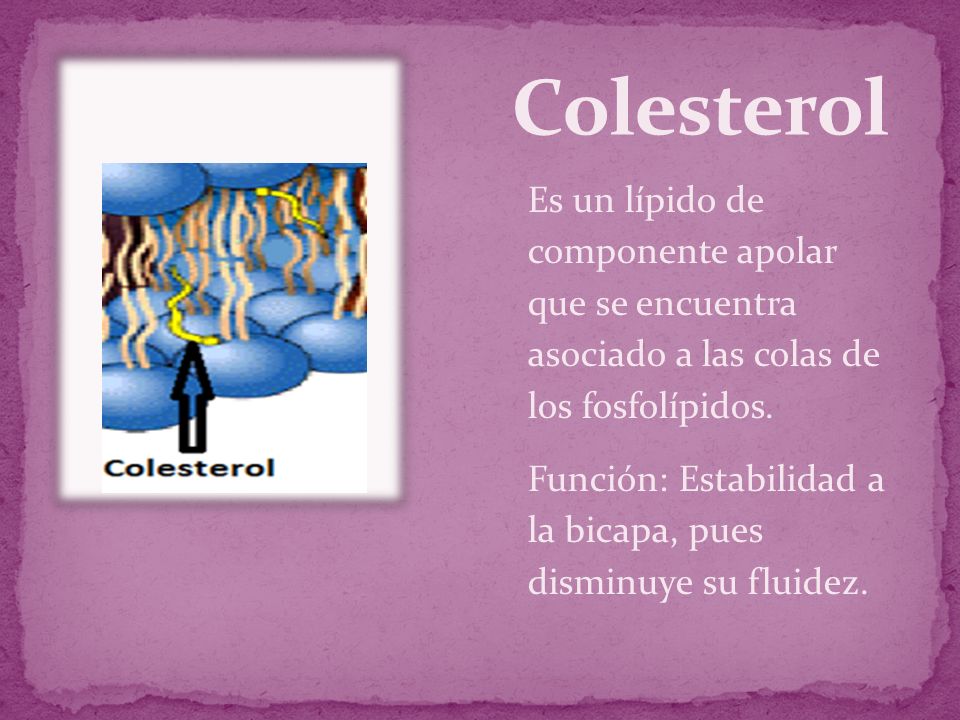 Colesterol

Colesterol

Es un lípido de componente apolar que se encuentra asociado a las colas de los fosfolípidos.

Función: Estabilidad a la bicapa, pues disminuye su fluidez.